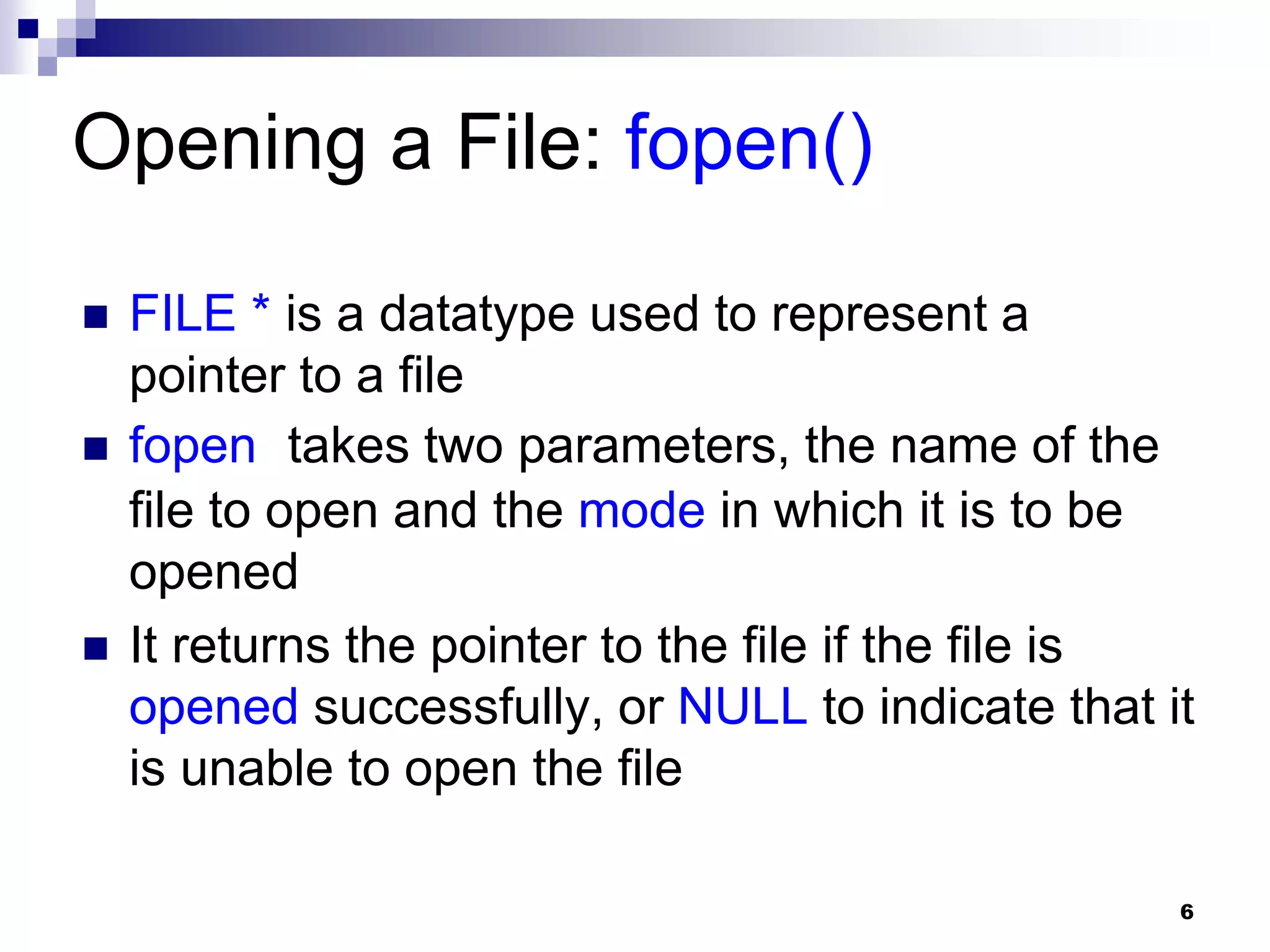 Opening a File: fopen()

■ FILE * is a datatype used to represent a pointer to a file

■ fopen takes two parameters, the name of the file to open and the mode in which it is to be opened

■ It returns the pointer to the file if the file is opened successfully, or NULL to indicate that it is unable to open the file

6